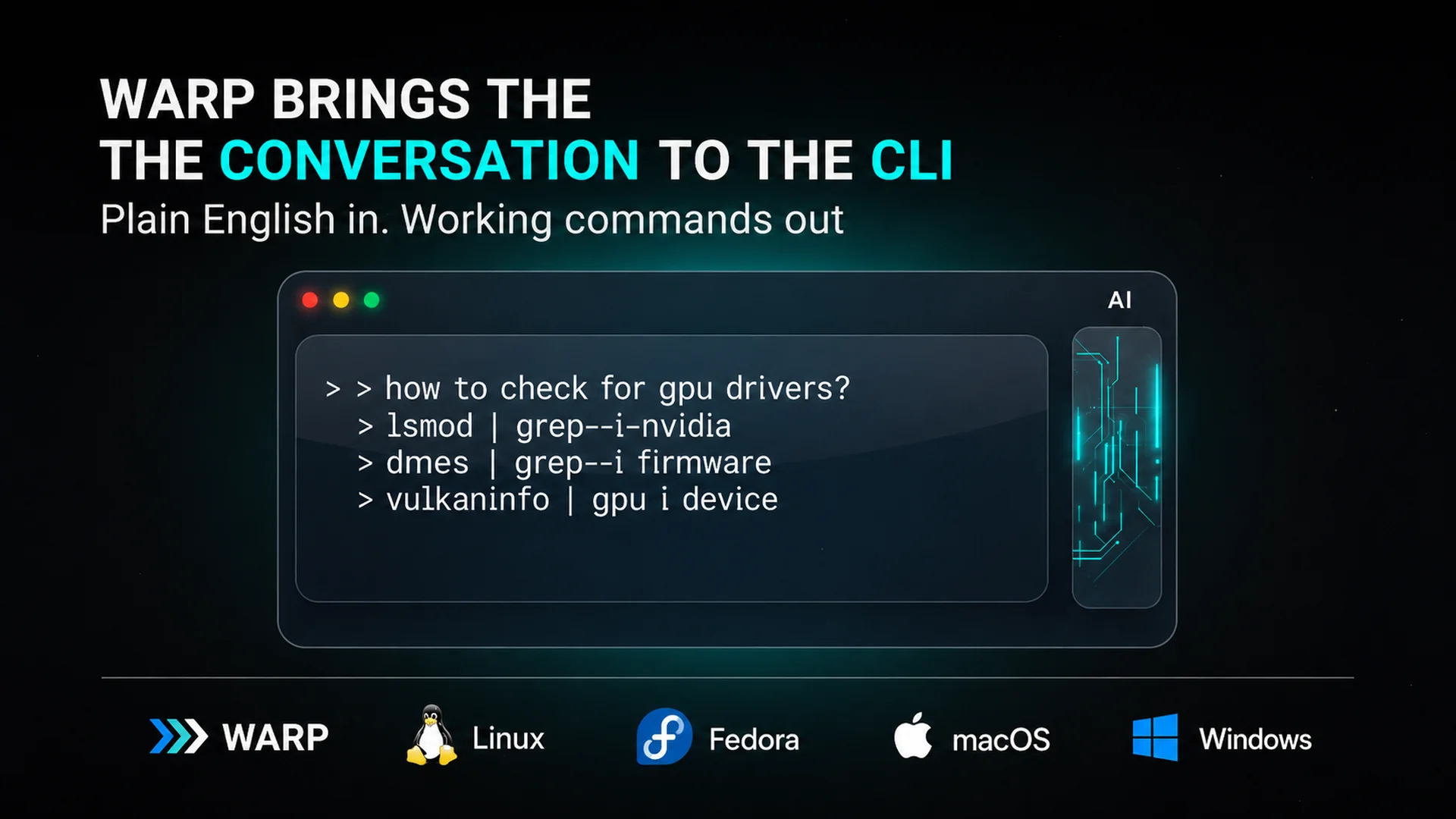 WARP BRINGS THE
THE CONVERSATION TO THE CLI
Plain English in. Working commands out

AI

> > how to check for gpu drivers?
> lsmod | grep--i-nvidia
> dmes | grep--i firmware
> vulkaninfo | gpu i device

WARP Linux Fedora macOS Windows